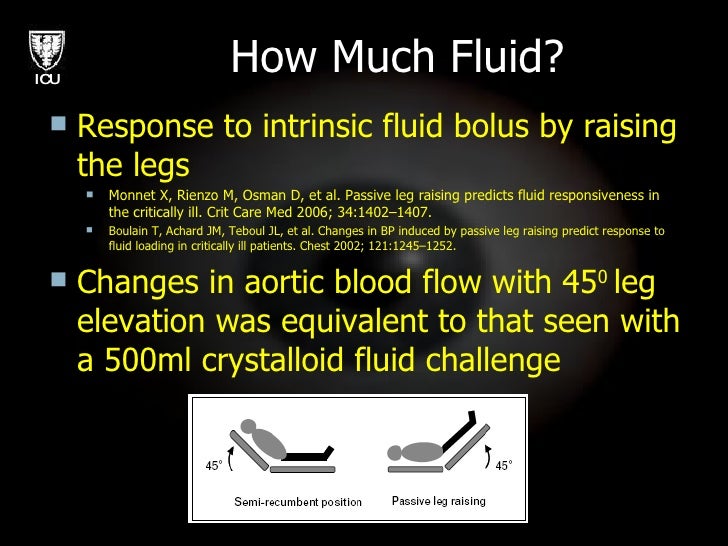 ICU

How Much Fluid?

Response to intrinsic fluid bolus by raising the legs

Monnet X, Rienzo M, Osman D, et al. Passive leg raising predicts fluid responsiveness in the critically ill. Crit Care Med 2006; 34:1402–1407.

Boulain T, Achard JM, Teboul JL, et al. Changes in BP induced by passive leg raising predict response to fluid loading in critically ill patients. Chest 2002; 121:1245–1252.

Changes in aortic blood flow with $45^0$ leg elevation was equivalent to that seen with a 500ml crystalloid fluid challenge

45°

Semi-recumbent position

45°

Passive leg raising